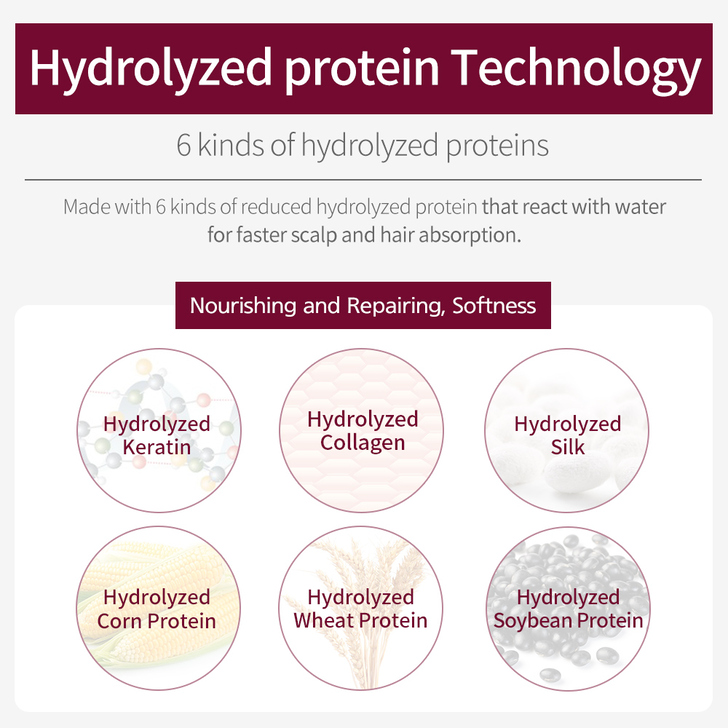 Hydrolyzed protein Technology

6 kinds of hydrolyzed proteins

Made with 6 kinds of reduced hydrolyzed protein that react with water for faster scalp and hair absorption.

Nourishing and Repairing, Softness

Hydrolyzed Keratin

Hydrolyzed Collagen

Hydrolyzed Silk

Hydrolyzed Corn Protein

Hydrolyzed Wheat Protein

Hydrolyzed Soybean Protein